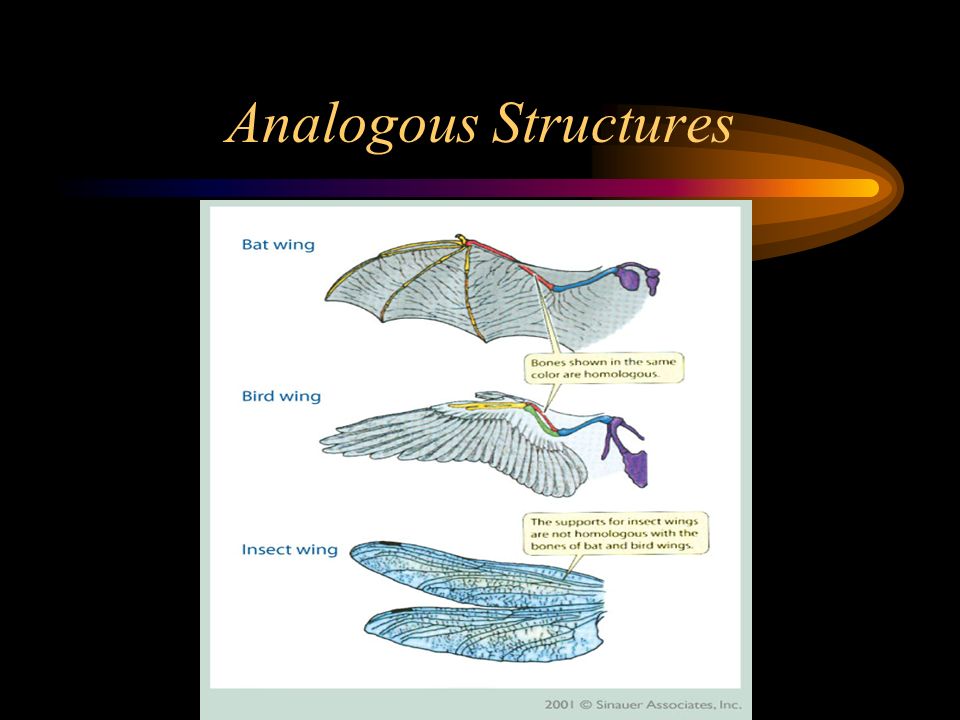 Analogous Structures

Bat wing

Bones shown in the same color are homologous.

Bird wing

The supports for insect wings are not homologous with the bones of bat and bird wings.

Insect wing

2001 © Sinauer Associates, Inc.